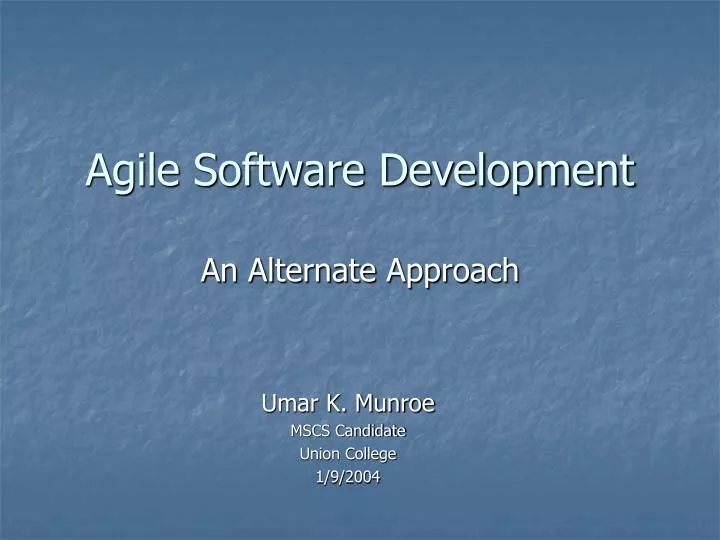 Agile Software Development

An Alternate Approach

Umar K. Munroe
MSCS Candidate
Union College
1/9/2004